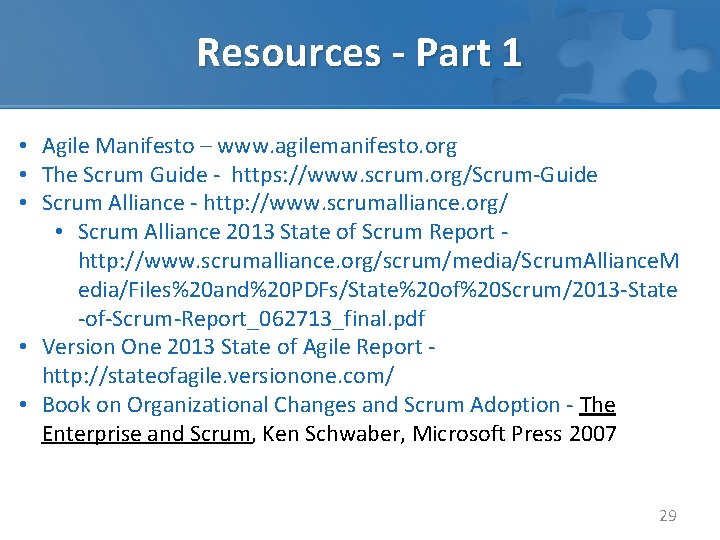 Resources - Part 1

• Agile Manifesto – www.agilemanifesto.org
• The Scrum Guide - https://www.scrum.org/Scrum-Guide
• Scrum Alliance - http://www.scrumalliance.org/
  • Scrum Alliance 2013 State of Scrum Report - http://www.scrumalliance.org/scrum/media/ScrumAllianceMedia/Files%20and%20PDFs/State%20of%20Scrum/2013-State-of-Scrum-Report_062713_final.pdf
• Version One 2013 State of Agile Report - http://stateofagile.versionone.com/
• Book on Organizational Changes and Scrum Adoption - The Enterprise and Scrum, Ken Schwaber, Microsoft Press 2007

29